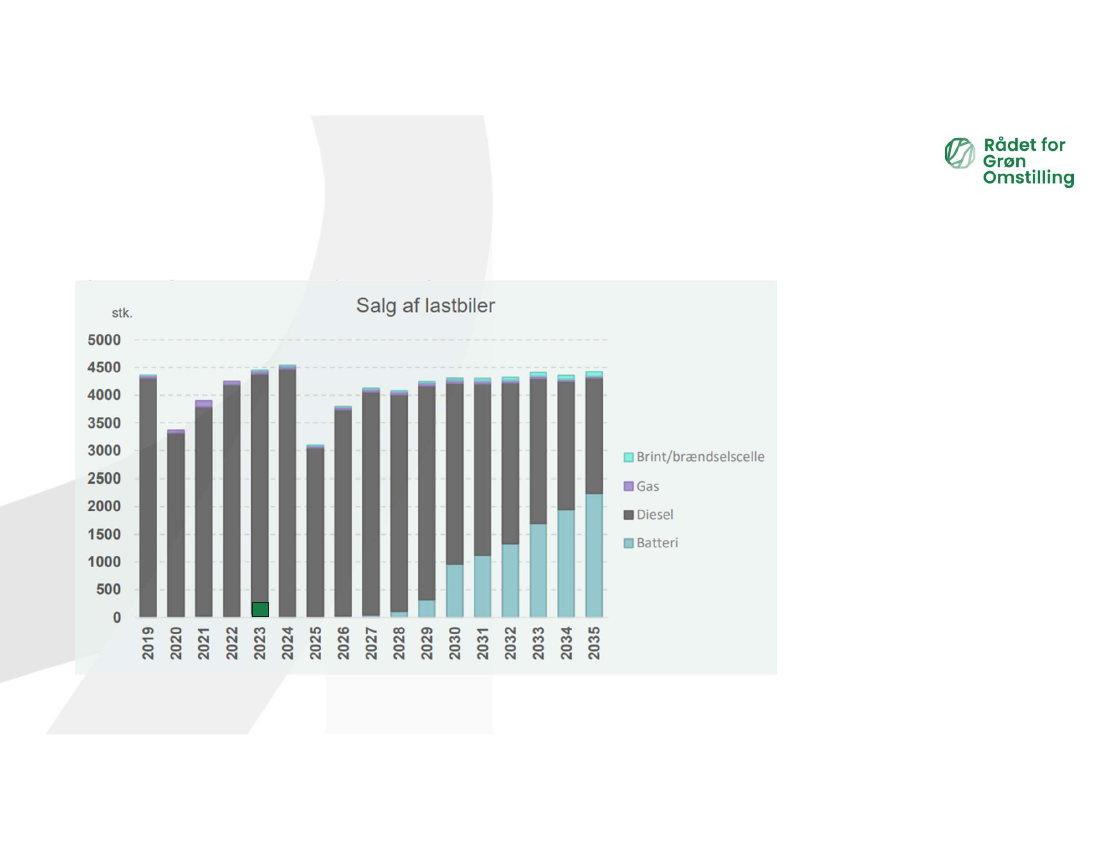 Rådet for Grøn Omstilling

Salg af lastbiler

stk.

5000
4500
4000
3500
3000
2500
2000
1500
1000
500
0

2019 2020 2021 2022 2023 2024 2025 2026 2027 2028 2029 2030 2031 2032 2033 2034 2035

Brint/brændselscelle
Gas
Diesel
Batteri